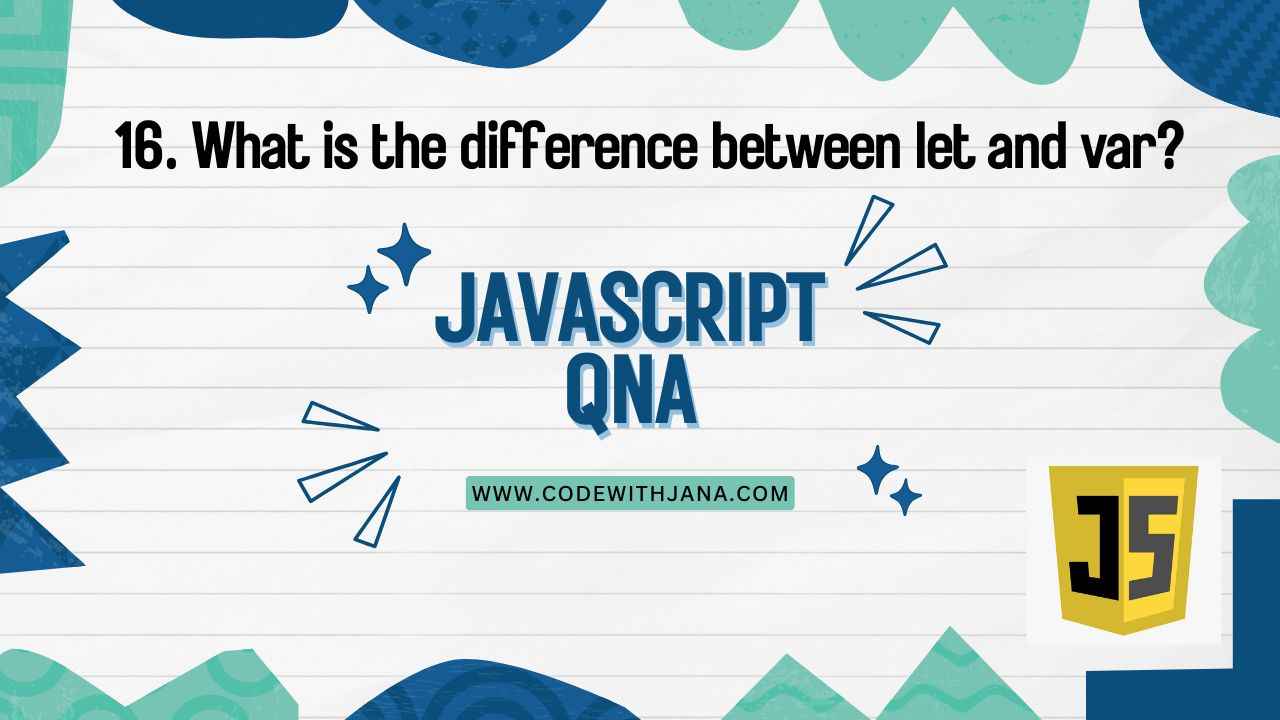 16. What is the difference between let and var?

JAVASCRIPT QNA

WWW.CODEWITHJANA.COM

JS